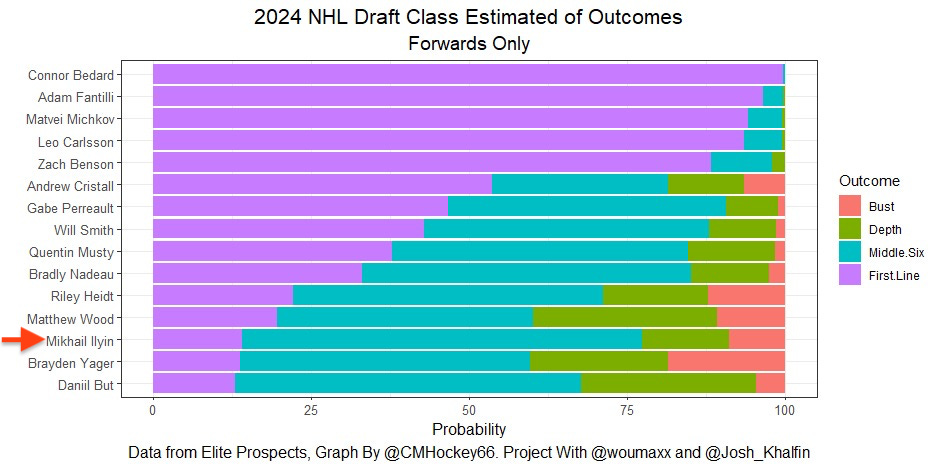 2024 NHL Draft Class Estimated of Outcomes
Forwards Only

Connor Bedard
Adam Fantilli
Matvei Michkov
Leo Carlsson
Zach Benson
Andrew Cristall
Gabe Perreault
Will Smith
Quentin Musty
Bradly Nadeau
Riley Heidt
Matthew Wood
Mikhail Ilyin
Brayden Yager
Daniil But

0 25 50 75 100
Probability

Outcome
Bust
Depth
Middle.Six
First.Line

Data from Elite Prospects, Graph By @CMHockey66. Project With @woumaxx and @Josh_Khalfin